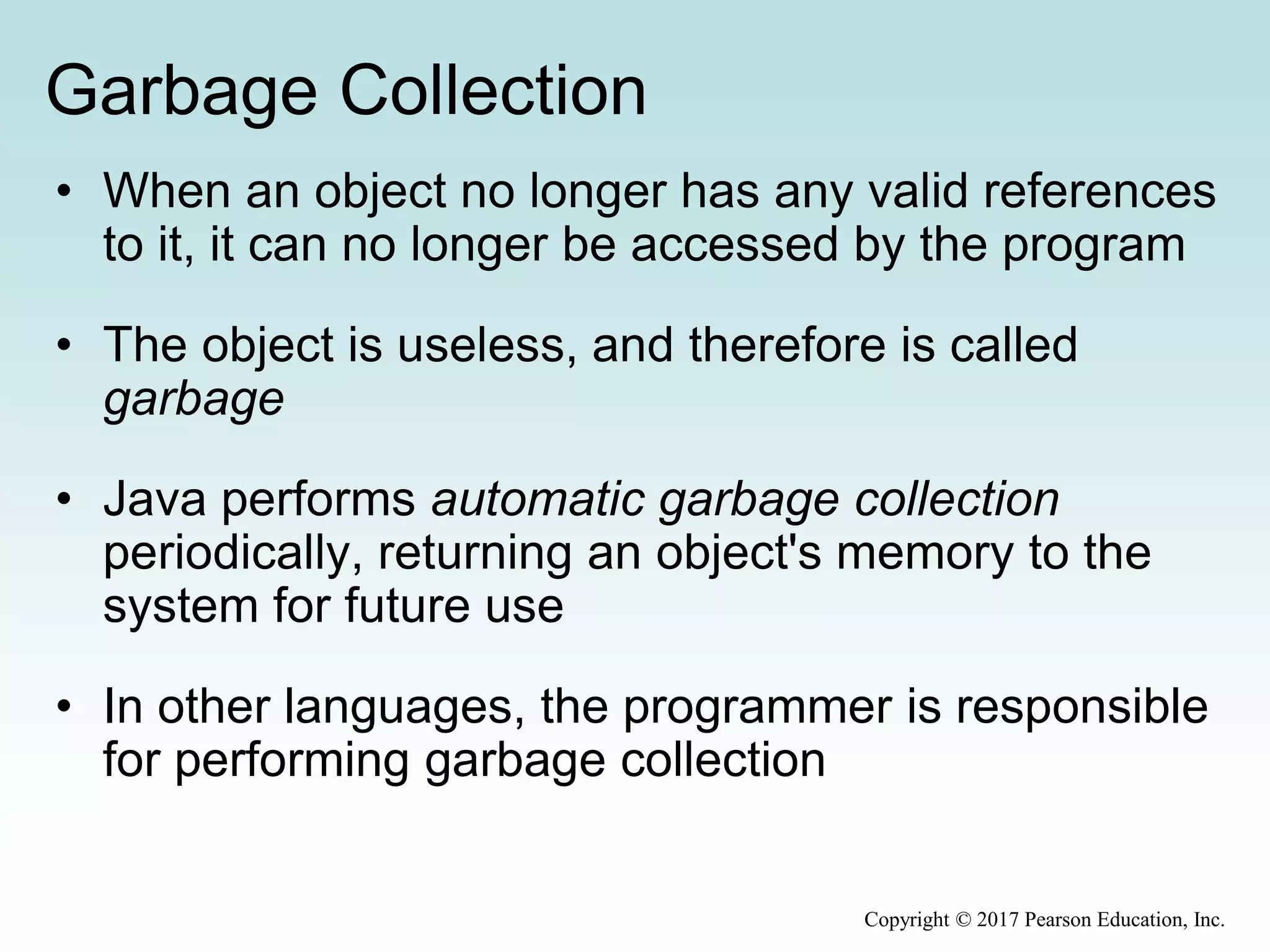 Garbage Collection

• When an object no longer has any valid references to it, it can no longer be accessed by the program

• The object is useless, and therefore is called garbage

• Java performs automatic garbage collection periodically, returning an object's memory to the system for future use

• In other languages, the programmer is responsible for performing garbage collection

Copyright © 2017 Pearson Education, Inc.